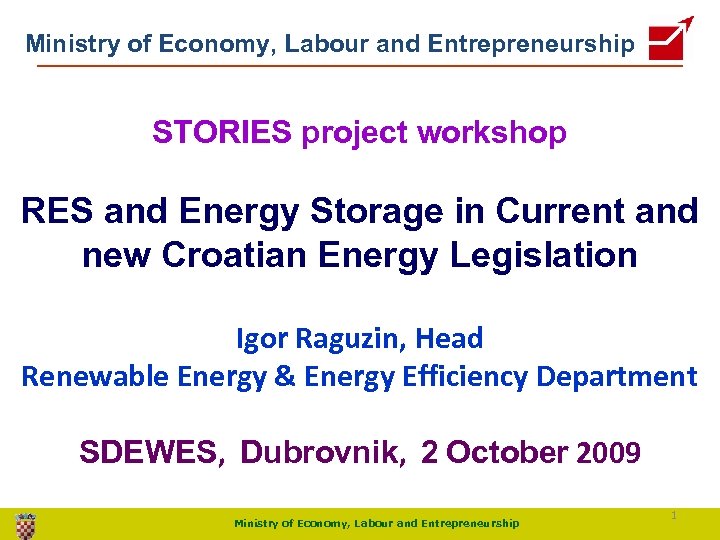 Ministry of Economy, Labour and Entrepreneurship

STORIES project workshop

RES and Energy Storage in Current and new Croatian Energy Legislation

Igor Raguzin, Head
Renewable Energy & Energy Efficiency Department

SDEWES, Dubrovnik, 2 October 2009

Ministry of Economy, Labour and Entrepreneurship

1